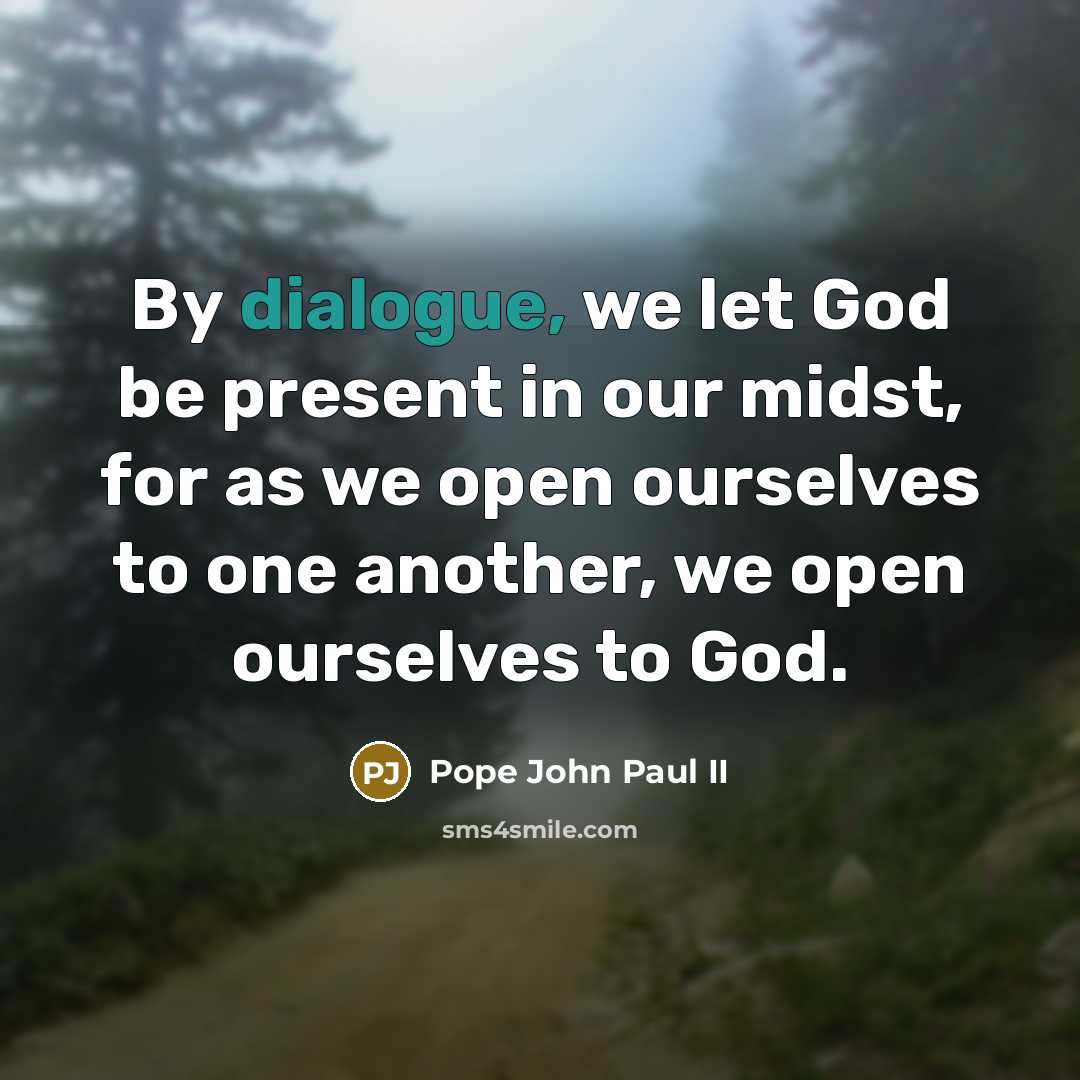 By dialogue, we let God be present in our midst, for as we open ourselves to one another, we open ourselves to God.

PJ Pope John Paul II

sms4smile.com